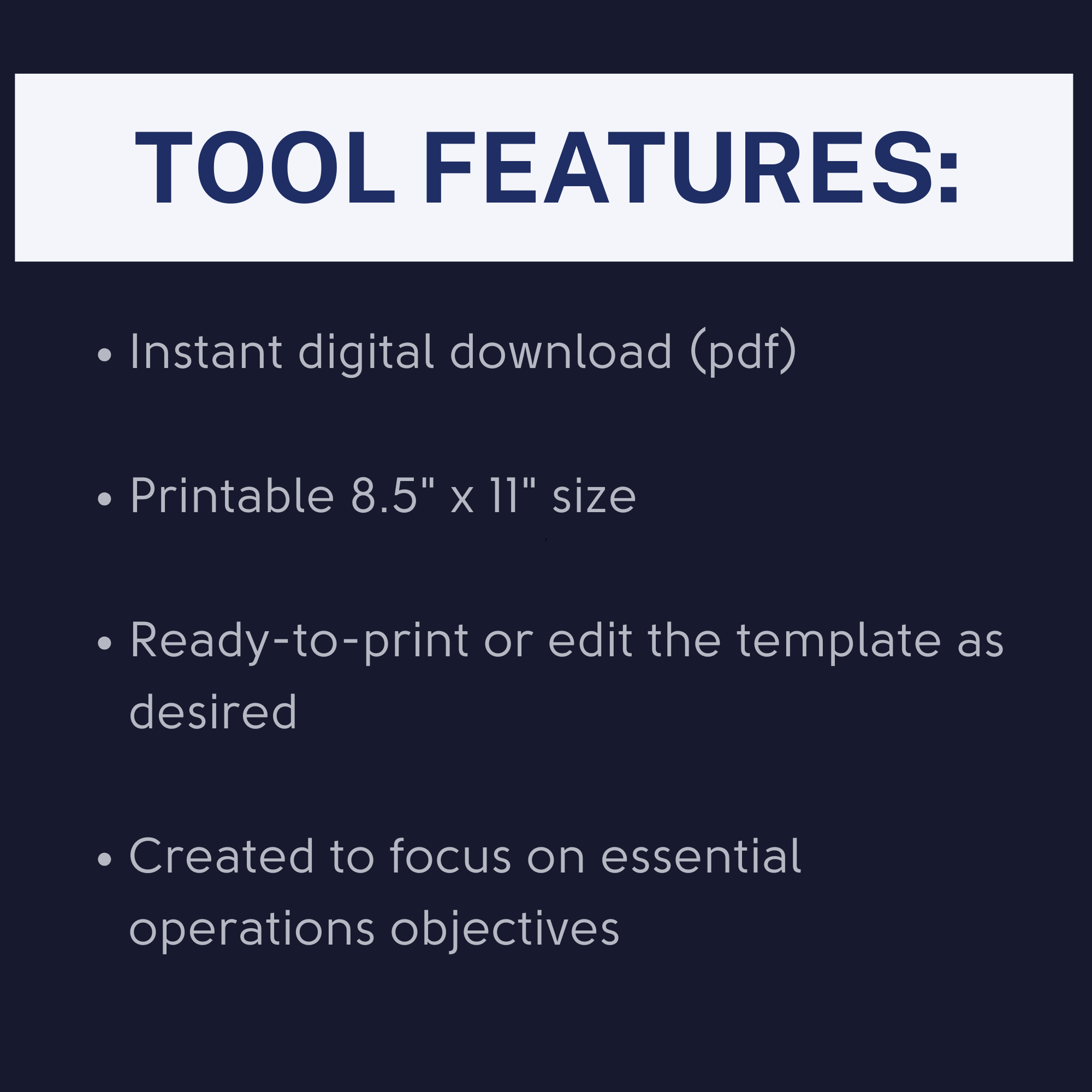 TOOL FEATURES:

• Instant digital download (pdf)

• Printable 8.5" x 11" size

• Ready-to-print or edit the template as desired

• Created to focus on essential operations objectives